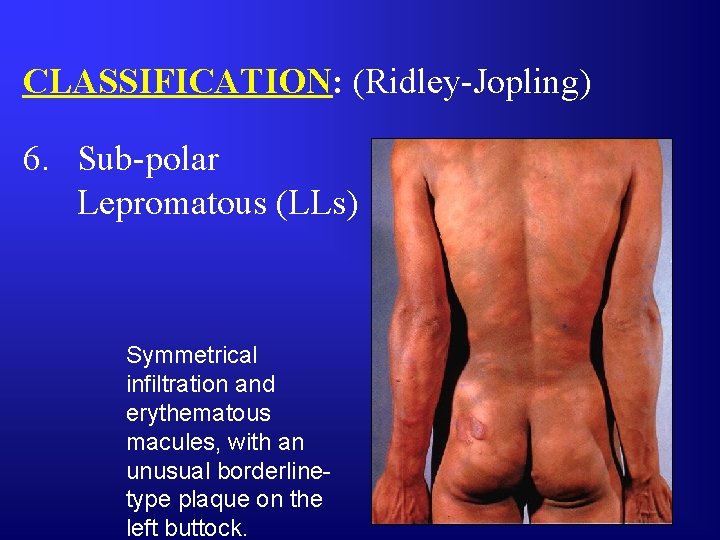 CLASSIFICATION: (Ridley-Jopling)

6. Sub-polar Lepromatous (LLs)

Symmetrical infiltration and erythematous macules, with an unusual borderline-type plaque on the left buttock.